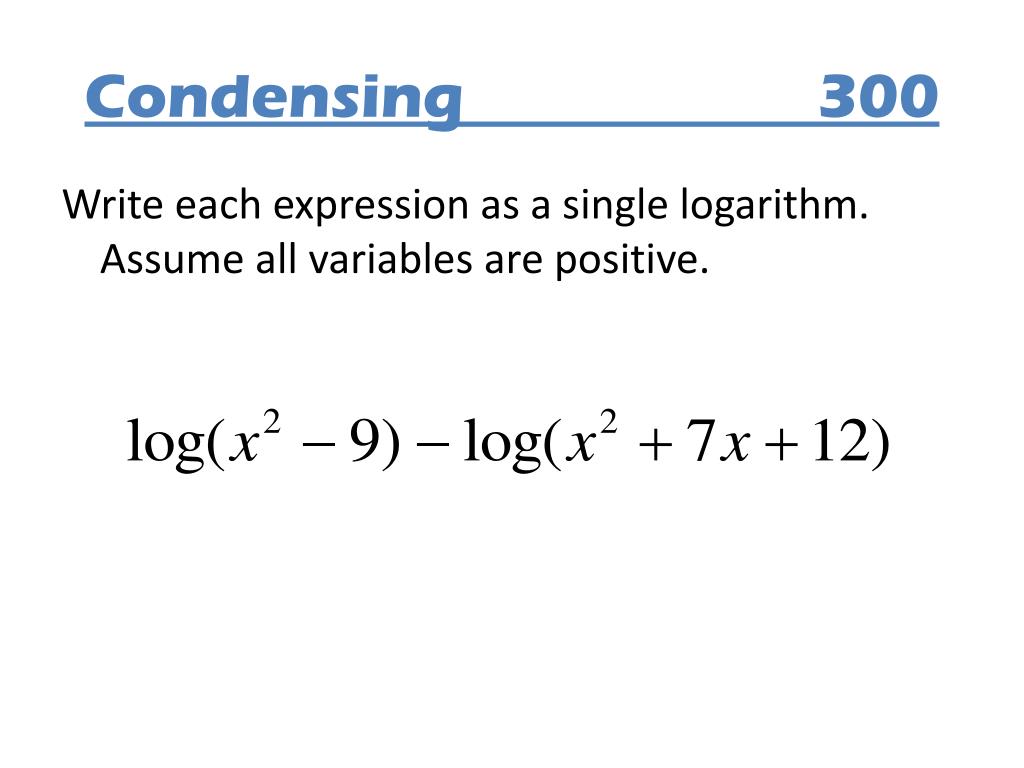 Condensing 300

Write each expression as a single logarithm. Assume all variables are positive.

$\log(x^2 - 9) - \log(x^2 + 7x + 12)$